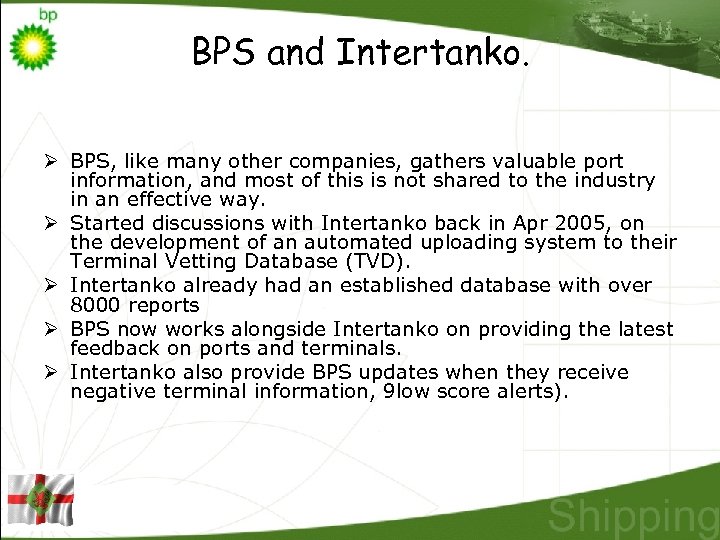 bp

BPS and Intertanko.

➢ BPS, like many other companies, gathers valuable port information, and most of this is not shared to the industry in an effective way.

➢ Started discussions with Intertanko back in Apr 2005, on the development of an automated uploading system to their Terminal Vetting Database (TVD).

➢ Intertanko already had an established database with over 8000 reports

➢ BPS now works alongside Intertanko on providing the latest feedback on ports and terminals.

➢ Intertanko also provide BPS updates when they receive negative terminal information, 9low score alerts).

Shipping